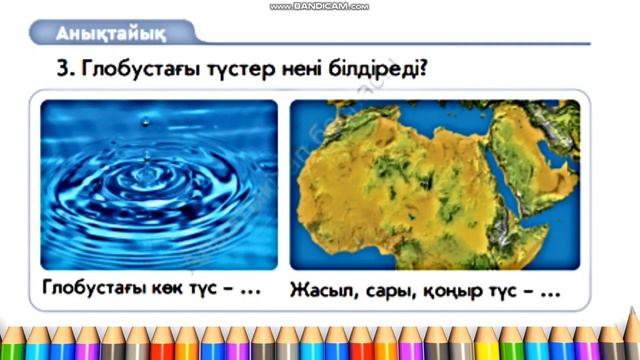 www.BANDICAM.com

Анықтайық

3. Глобустағы түстер нені білдіреді?

Глобустағы көк түс – ...

Жасыл, сары, қоңыр түс – ...